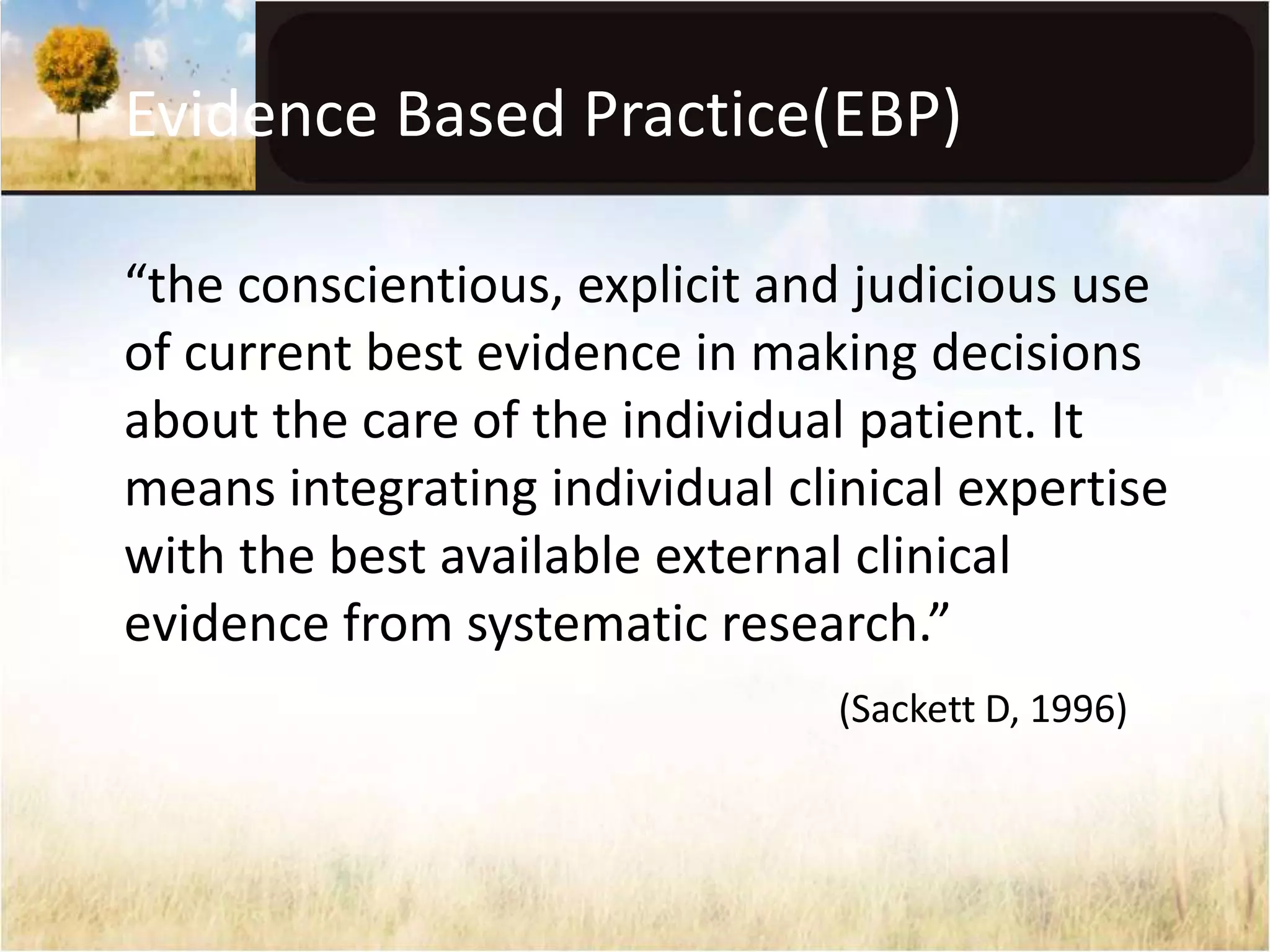 Evidence Based Practice(EBP)

“the conscientious, explicit and judicious use of current best evidence in making decisions about the care of the individual patient. It means integrating individual clinical expertise with the best available external clinical evidence from systematic research.”

(Sackett D, 1996)